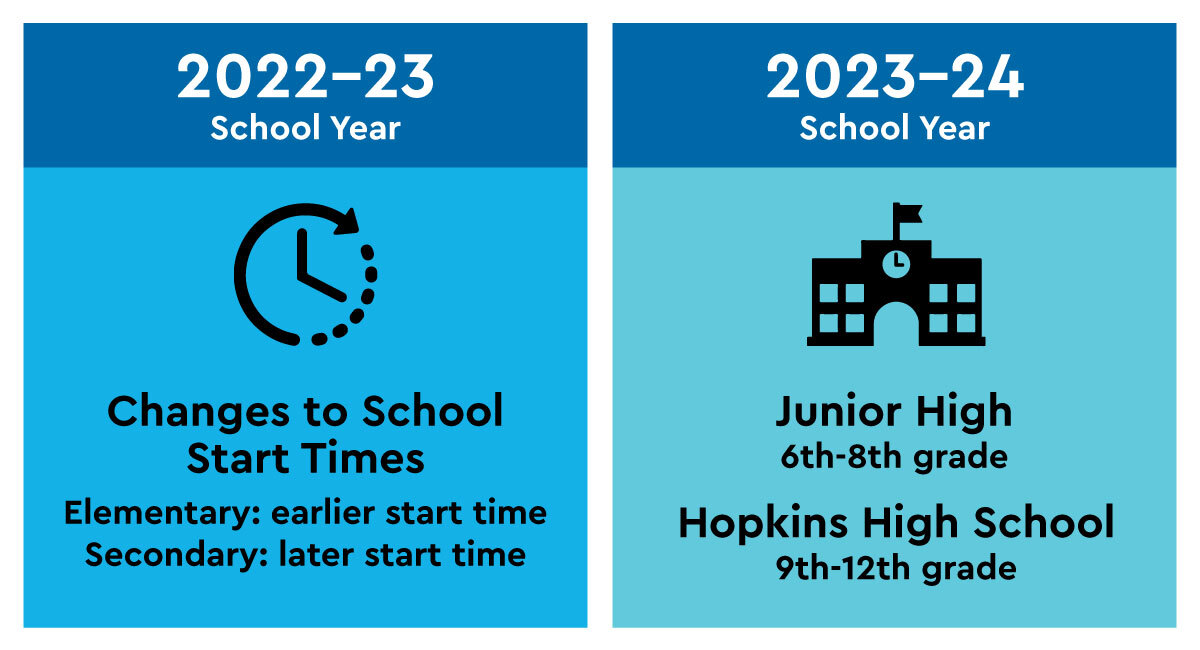 2022–23
School Year

Changes to School Start Times

Elementary: earlier start time
Secondary: later start time

2023–24
School Year

Junior High
6th-8th grade

Hopkins High School
9th-12th grade